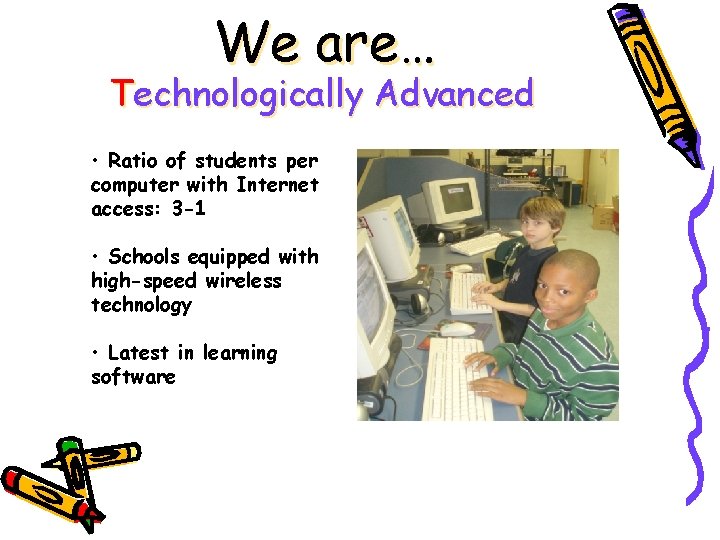 We are…
Technologically Advanced

• Ratio of students per computer with Internet access: 3-1

• Schools equipped with high-speed wireless technology

• Latest in learning software